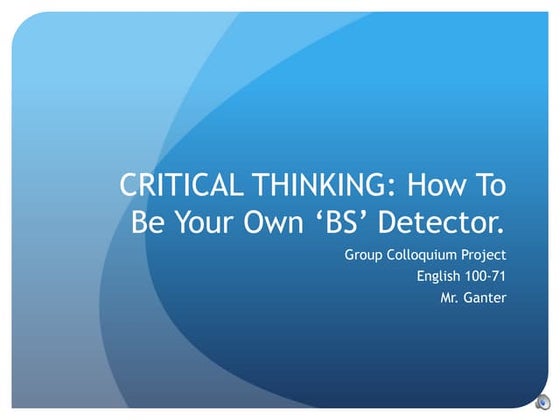 CRITICAL THINKING: How To Be Your Own ‘BS’ Detector.

Group Colloquium Project
English 100-71
Mr. Ganter